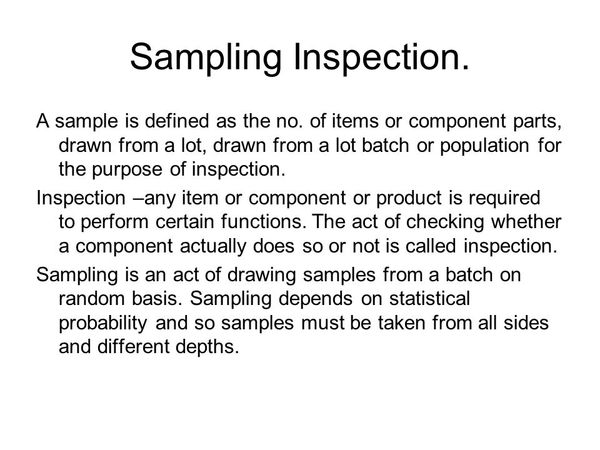 Sampling Inspection.

A sample is defined as the no. of items or component parts, drawn from a lot, drawn from a lot batch or population for the purpose of inspection.

Inspection –any item or component or product is required to perform certain functions. The act of checking whether a component actually does so or not is called inspection.

Sampling is an act of drawing samples from a batch on random basis. Sampling depends on statistical probability and so samples must be taken from all sides and different depths.